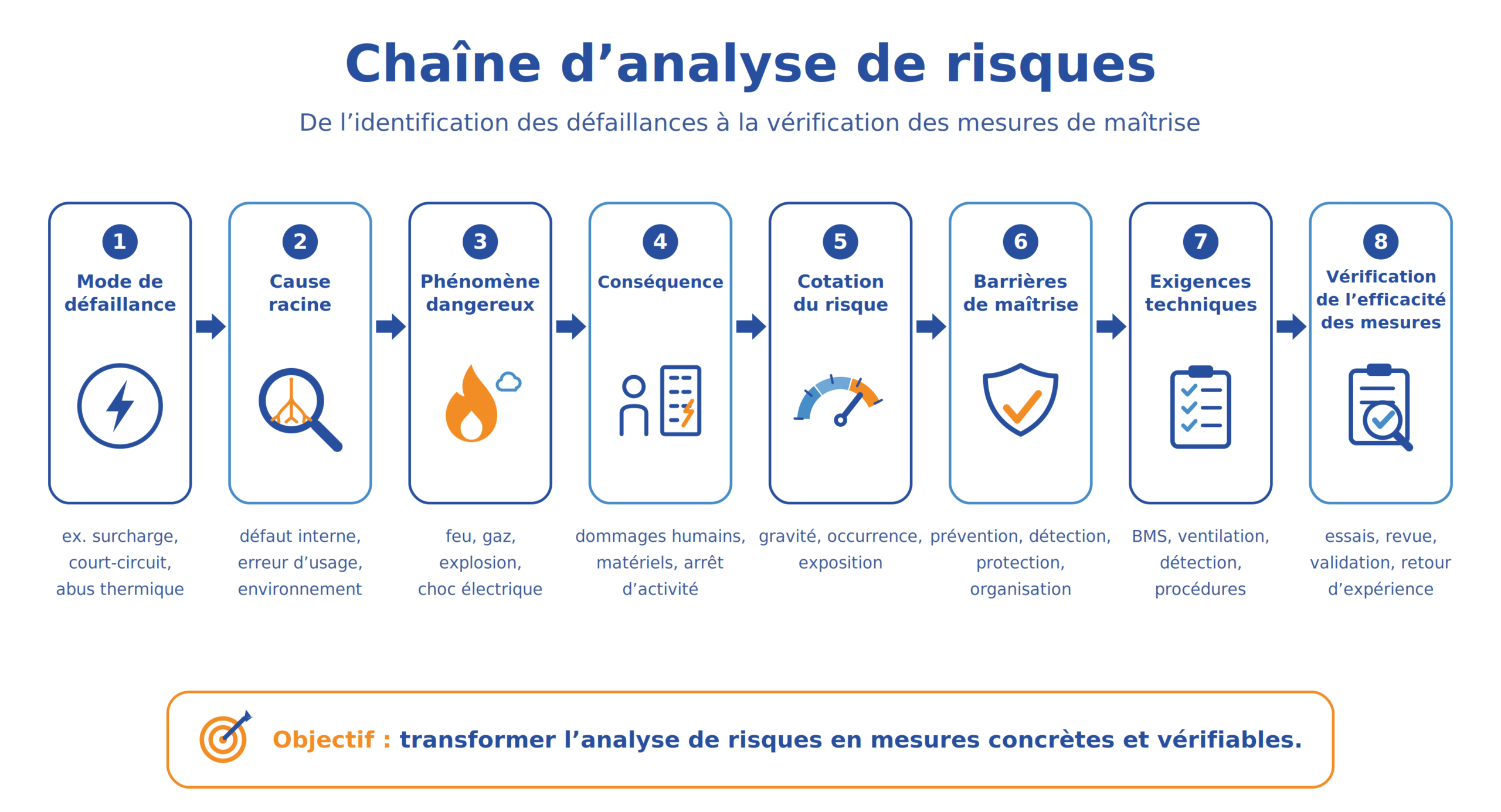 Chaîne d’analyse de risques

De l’identification des défaillances à la vérification des mesures de maîtrise

1
Mode de défaillance

ex. surcharge, court-circuit, abus thermique

2
Cause racine

défaut interne, erreur d’usage, environnement

3
Phénomène dangereux

feu, gaz, explosion, choc électrique

4
Conséquence

dommages humains, matériels, arrêt d’activité

5
Cotation du risque

gravité, occurrence, exposition

6
Barrières de maîtrise

prévention, détection, protection, organisation

7
Exigences techniques

BMS, ventilation, détection, procédures

8
Vérification de l’efficacité des mesures

essais, revue, validation, retour d’expérience

Objectif : transformer l’analyse de risques en mesures concrètes et vérifiables.